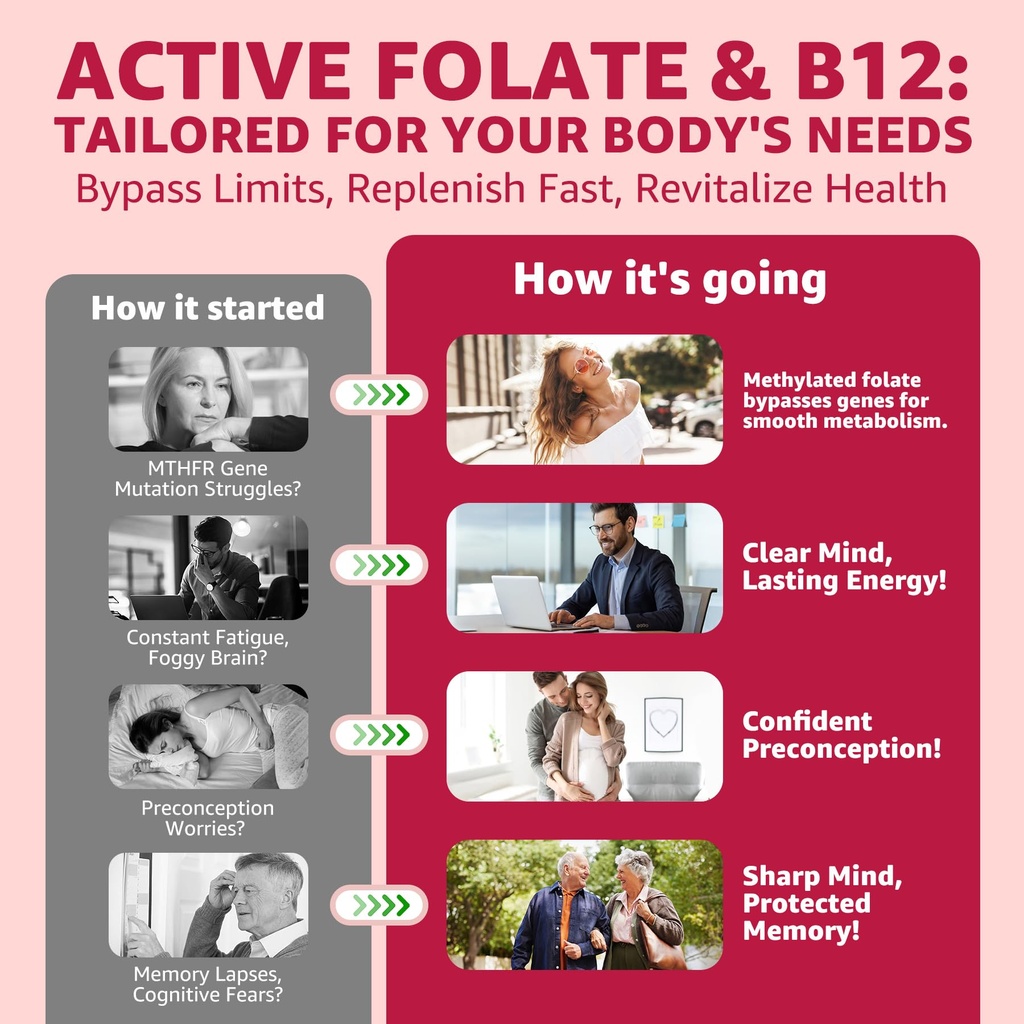 ACTIVE FOLATE & B12: TAILORED FOR YOUR BODY'S NEEDS

Bypass Limits, Replenish Fast, Revitalize Health

How it started

MTHFR Gene Mutation Struggles?

Constant Fatigue, Foggy Brain?

Preconception Worries?

Memory Lapses, Cognitive Fears?

How it's going

Methylated folate bypasses genes for smooth metabolism.

Clear Mind, Lasting Energy!

Confident Preconception!

Sharp Mind, Protected Memory!